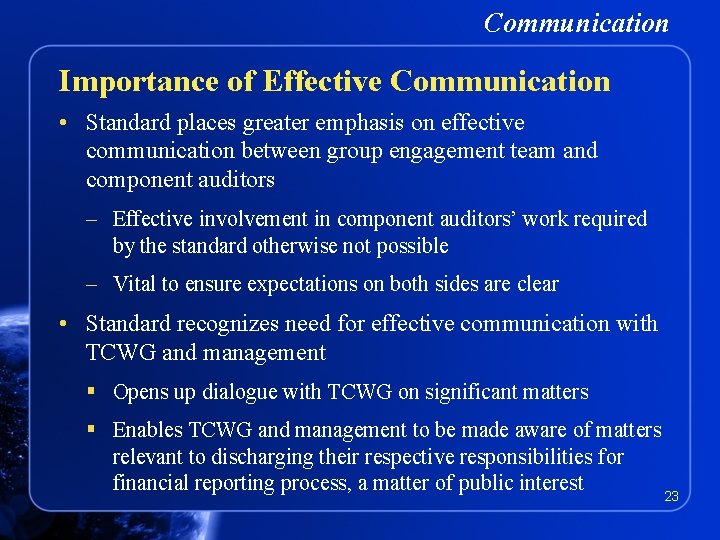 Communication

Importance of Effective Communication

• Standard places greater emphasis on effective communication between group engagement team and component auditors

– Effective involvement in component auditors' work required by the standard otherwise not possible

– Vital to ensure expectations on both sides are clear

• Standard recognizes need for effective communication with TCWG and management

▪ Opens up dialogue with TCWG on significant matters

▪ Enables TCWG and management to be made aware of matters relevant to discharging their respective responsibilities for financial reporting process, a matter of public interest

23